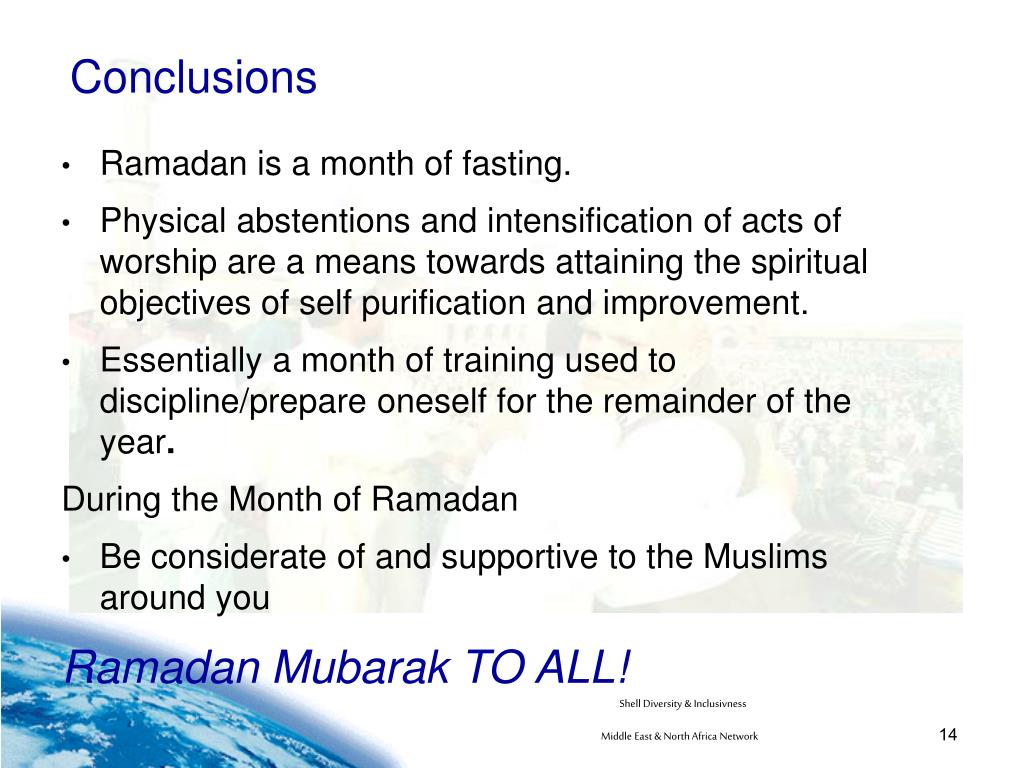 Conclusions

• Ramadan is a month of fasting.

• Physical abstentions and intensification of acts of worship are a means towards attaining the spiritual objectives of self purification and improvement.

• Essentially a month of training used to discipline/prepare oneself for the remainder of the year.

During the Month of Ramadan

• Be considerate of and supportive to the Muslims around you

Ramadan Mubarak TO ALL!

Shell Diversity & Inclusivness

Middle East & North Africa Network

14